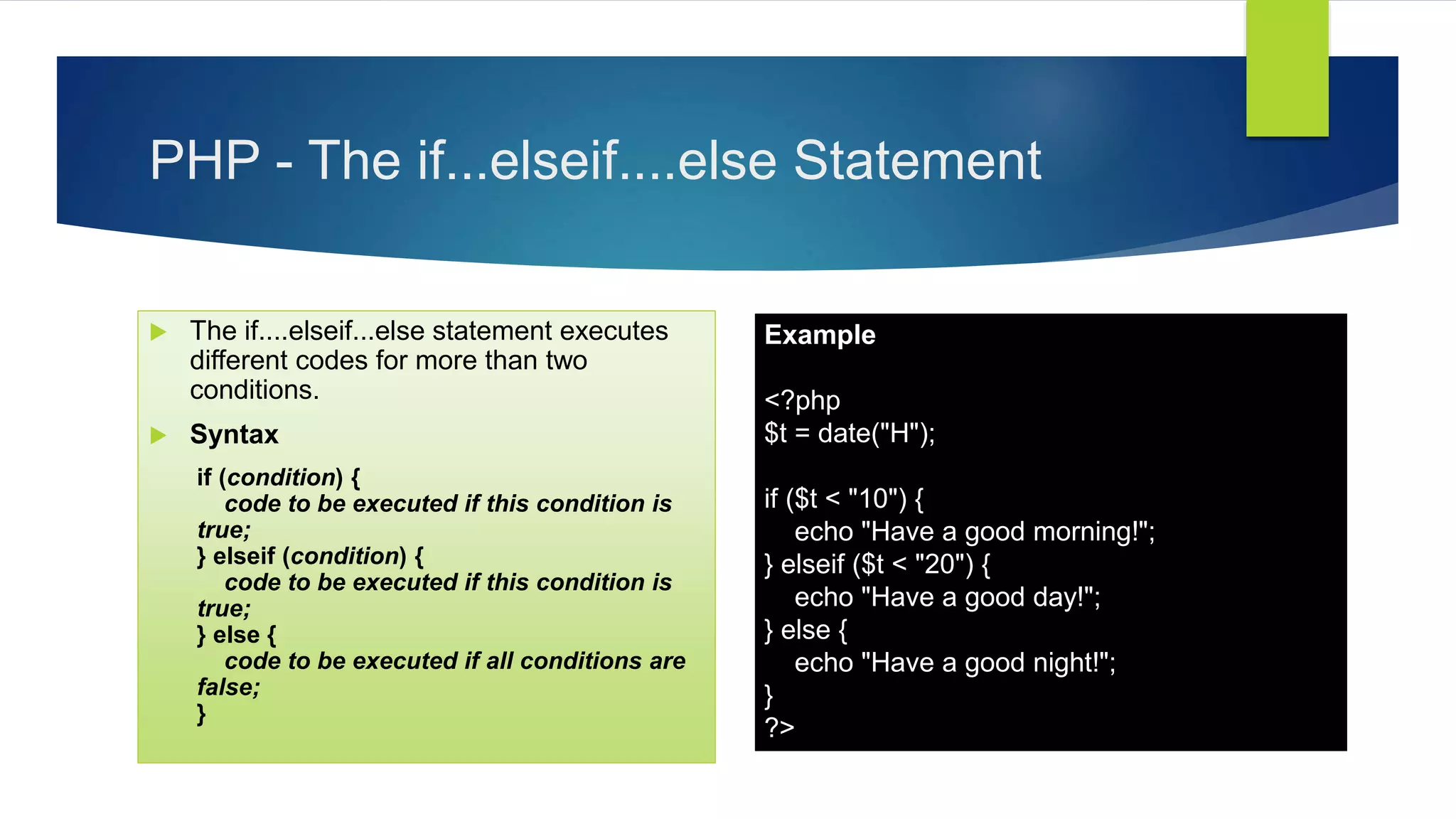 PHP - The if...elseif....else Statement

The if....elseif...else statement executes different codes for more than two conditions.

Syntax

if (condition) {
code to be executed if this condition is true;
} elseif (condition) {
code to be executed if this condition is true;
} else {
code to be executed if all conditions are false;
}

Example

<?php
$t = date("H");

if ($t < "10") {
echo "Have a good morning!";
} elseif ($t < "20") {
echo "Have a good day!";
} else {
echo "Have a good night!";
}
?>